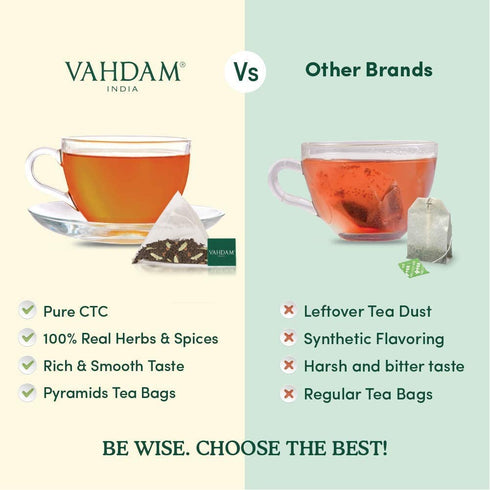 VAHDAM®
INDIA

Vs

Other Brands

VAHDAM

Pure CTC
100% Real Herbs & Spices
Rich & Smooth Taste
Pyramids Tea Bags

Leftover Tea Dust
Synthetic Flavoring
Harsh and bitter taste
Regular Tea Bags

BE WISE. CHOOSE THE BEST!